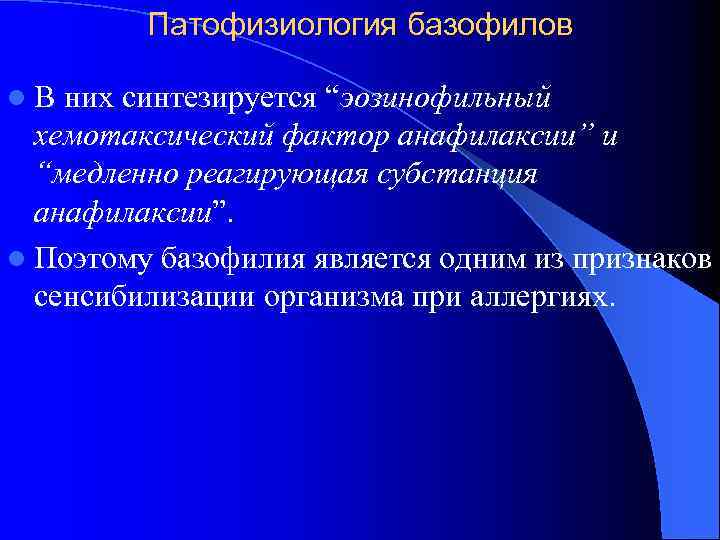 Патофизиология базофилов

В них синтезируется “эозинофильный хемотаксический фактор анафилаксии” и “медленно реагирующая субстанция анафилаксии”.

Поэтому базофилия является одним из признаков сенсибилизации организма при аллергиях.